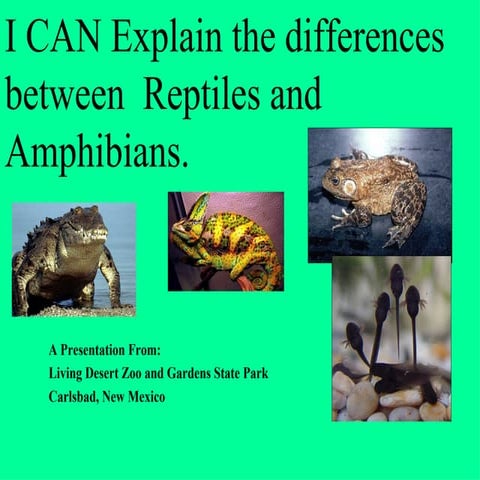 I CAN Explain the differences between Reptiles and Amphibians.

A Presentation From:
Living Desert Zoo and Gardens State Park
Carlsbad, New Mexico